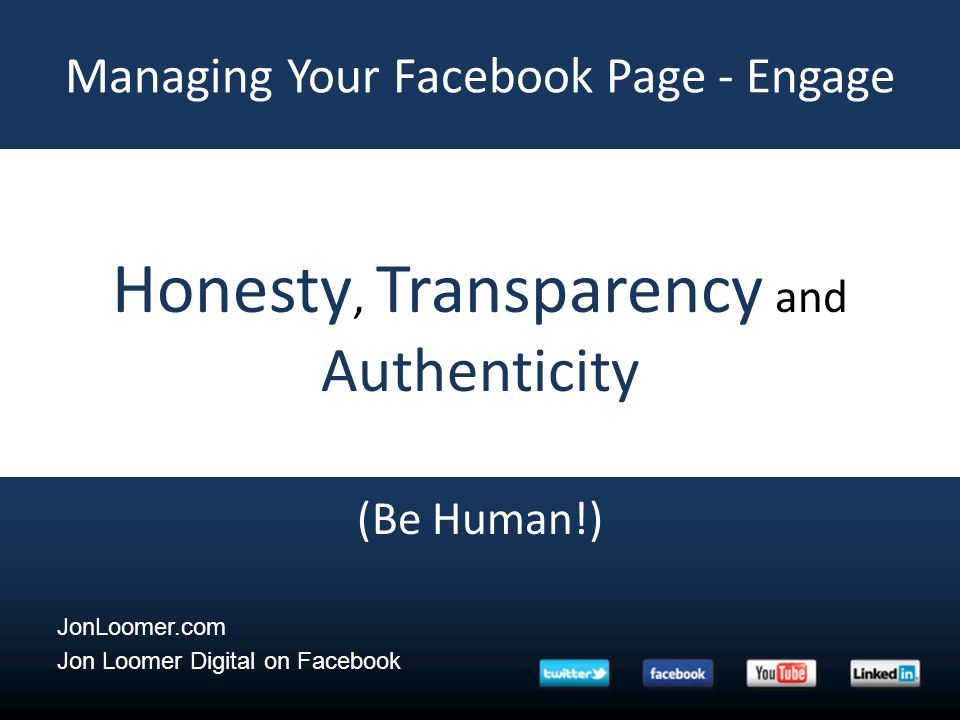 Managing Your Facebook Page - Engage

Honesty, Transparency and Authenticity

(Be Human!)

JonLoomer.com
Jon Loomer Digital on Facebook

twitter facebook YouTube LinkedIn